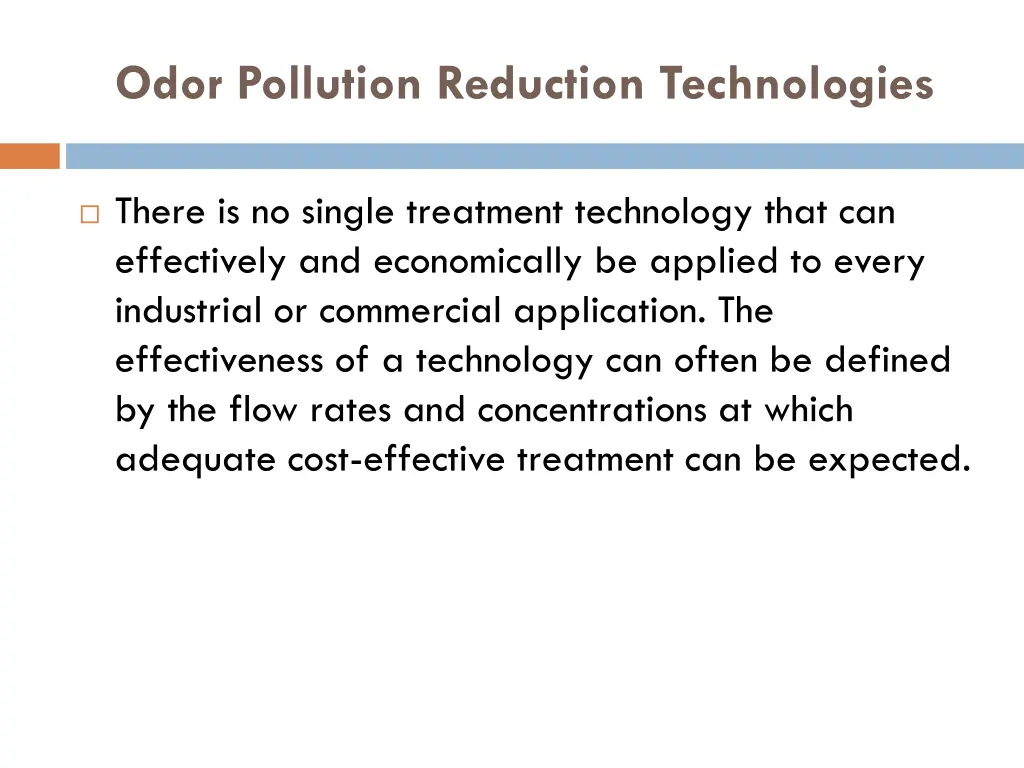 Odor Pollution Reduction Technologies

There is no single treatment technology that can effectively and economically be applied to every industrial or commercial application. The effectiveness of a technology can often be defined by the flow rates and concentrations at which adequate cost-effective treatment can be expected.